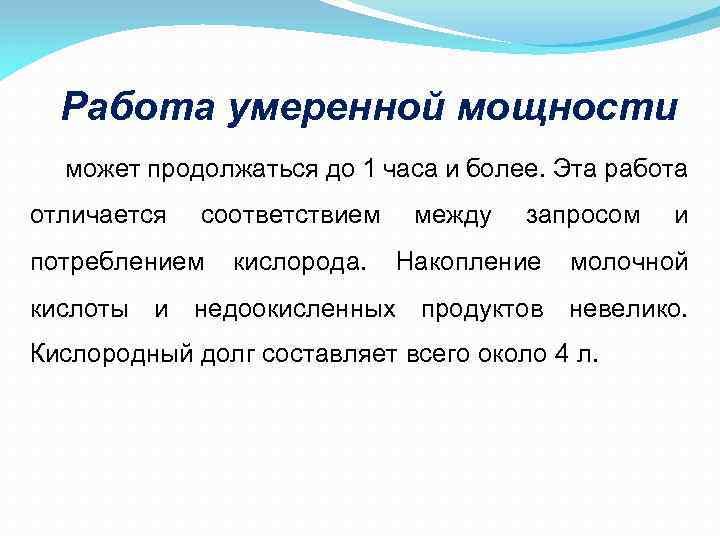 Работа умеренной мощности

может продолжаться до 1 часа и более. Эта работа отличается соответствием между запросом и потреблением кислорода. Накопление молочной кислоты и недоокисленных продуктов невелико. Кислородный долг составляет всего около 4 л.